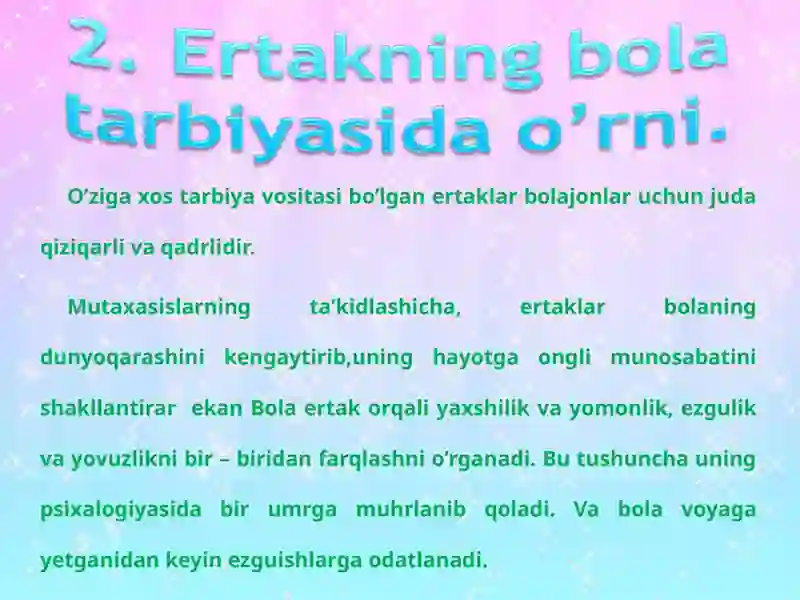 2. Ertakning bola tarbiyasida o’rni.

O’ziga xos tarbiya vositasi bo’lgan ertaklar bolajonlar uchun juda qiziqarli va qadrlidir.

Mutaxasislarning ta’kidlashicha, ertaklar bolaning dunyoqarashini kengaytirib,uning hayotga ongli munosabatini shakllantirar ekan Bola ertak orqali yaxshilik va yomonlik, ezgulik va yovuzlikni bir – biridan farqlashni o’rganadi. Bu tushuncha uning psixalogiyasida bir umrga muhrlanib qoladi. Va bola voyaga yetganidan keyin ezguishlarga odatlanadi.